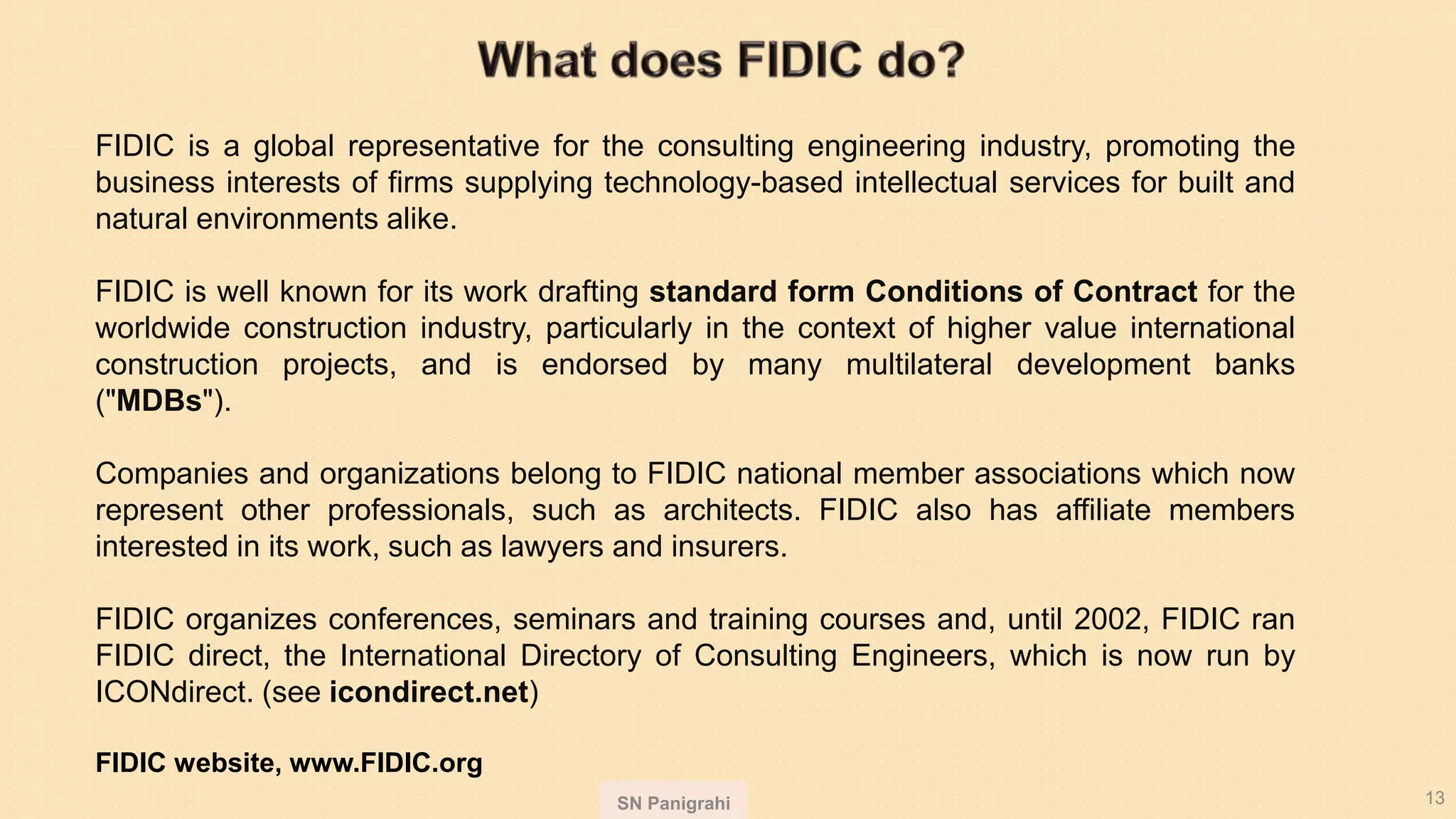 What does FIDIC do?

FIDIC is a global representative for the consulting engineering industry, promoting the business interests of firms supplying technology-based intellectual services for built and natural environments alike.

FIDIC is well known for its work drafting standard form Conditions of Contract for the worldwide construction industry, particularly in the context of higher value international construction projects, and is endorsed by many multilateral development banks ("MDBs").

Companies and organizations belong to FIDIC national member associations which now represent other professionals, such as architects. FIDIC also has affiliate members interested in its work, such as lawyers and insurers.

FIDIC organizes conferences, seminars and training courses and, until 2002, FIDIC ran FIDIC direct, the International Directory of Consulting Engineers, which is now run by ICONdirect. (see icondirect.net)

FIDIC website, www.FIDIC.org

SN Panigrahi

13